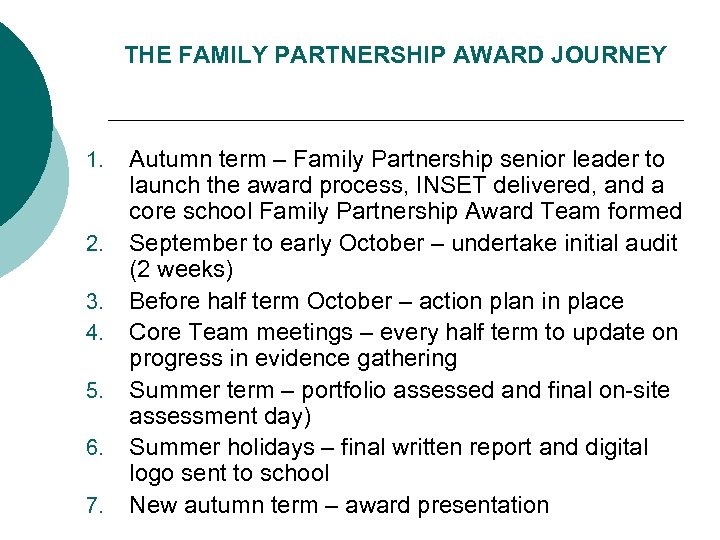 THE FAMILY PARTNERSHIP AWARD JOURNEY

1. Autumn term – Family Partnership senior leader to launch the award process, INSET delivered, and a core school Family Partnership Award Team formed
2. September to early October – undertake initial audit (2 weeks)
3. Before half term October – action plan in place
4. Core Team meetings – every half term to update on progress in evidence gathering
5. Summer term – portfolio assessed and final on-site assessment day)
6. Summer holidays – final written report and digital logo sent to school
7. New autumn term – award presentation